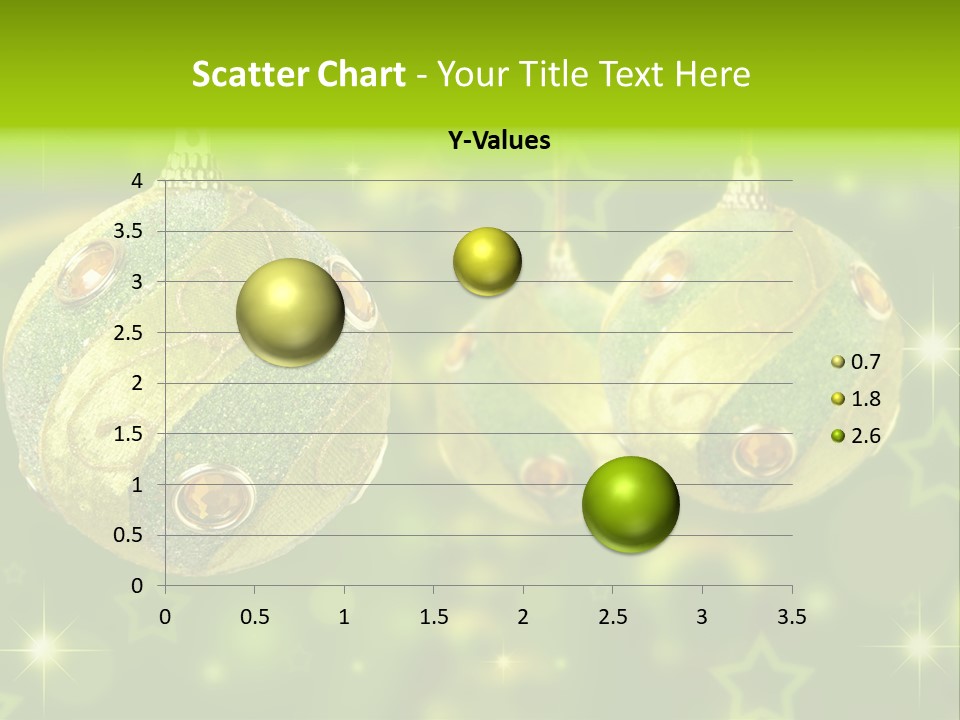 Scatter Chart - Your Title Text Here

Y-Values

4
3.5
3
2.5
2
1.5
1
0.5
0

0
0.5
1
1.5
2
2.5
3
3.5

0.7
1.8
2.6